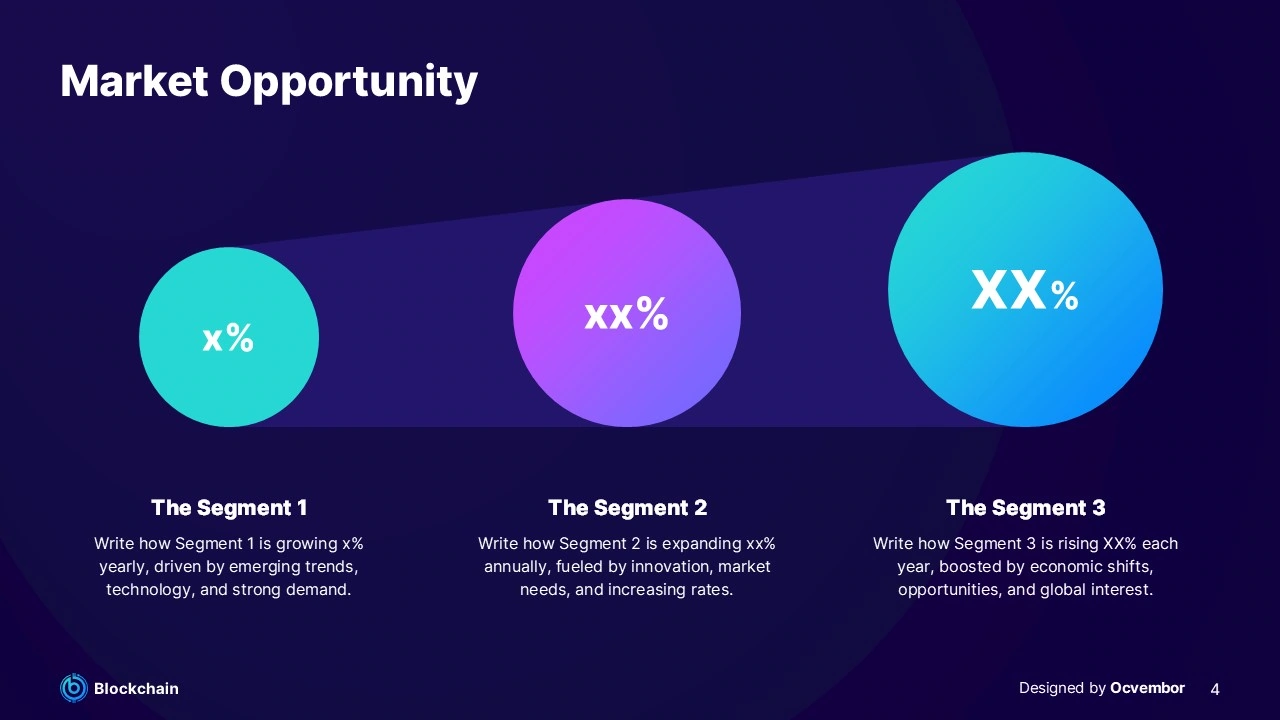 Market Opportunity

x%

xx%

XX%

The Segment 1

Write how Segment 1 is growing x% yearly, driven by emerging trends, technology, and strong demand.

The Segment 2

Write how Segment 2 is expanding xx% annually, fueled by innovation, market needs, and increasing rates.

The Segment 3

Write how Segment 3 is rising XX% each year, boosted by economic shifts, opportunities, and global interest.

Blockchain

Designed by Ocvembor

4